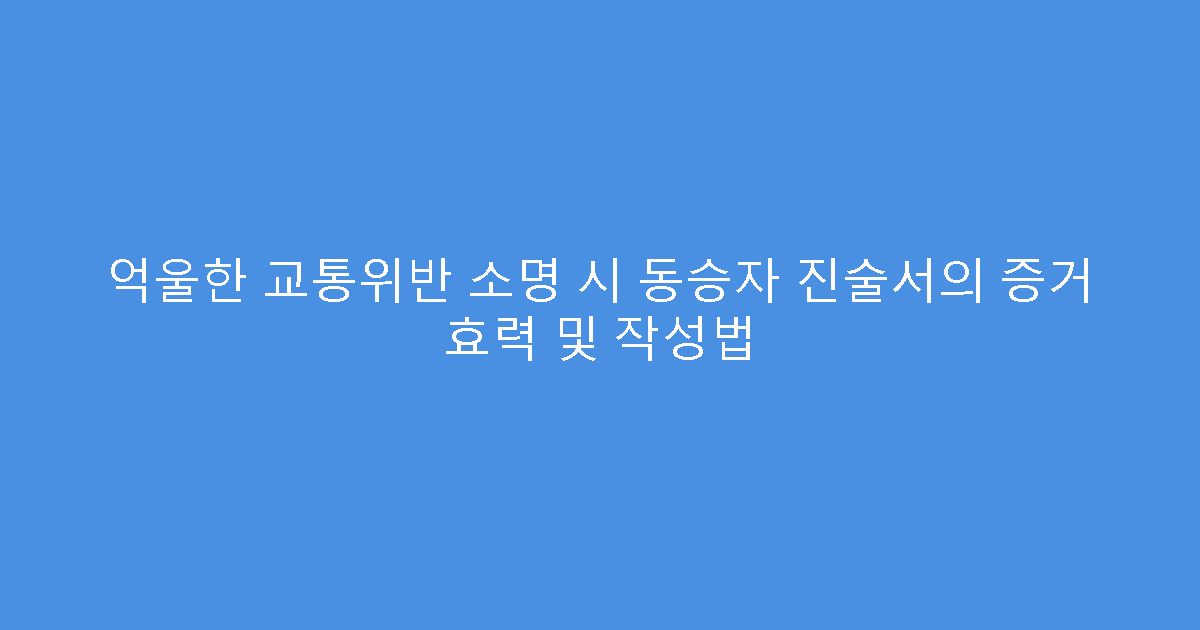 억울한 교통위반 소명 시 동승자 진술서의 증거 효력 및 작성법